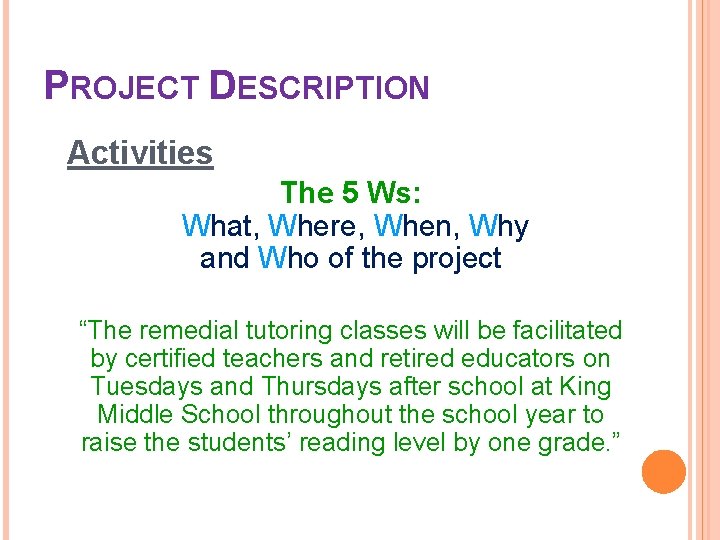 PROJECT DESCRIPTION

Activities

The 5 Ws:
What, Where, When, Why and Who of the project

“The remedial tutoring classes will be facilitated by certified teachers and retired educators on Tuesdays and Thursdays after school at King Middle School throughout the school year to raise the students’ reading level by one grade.”